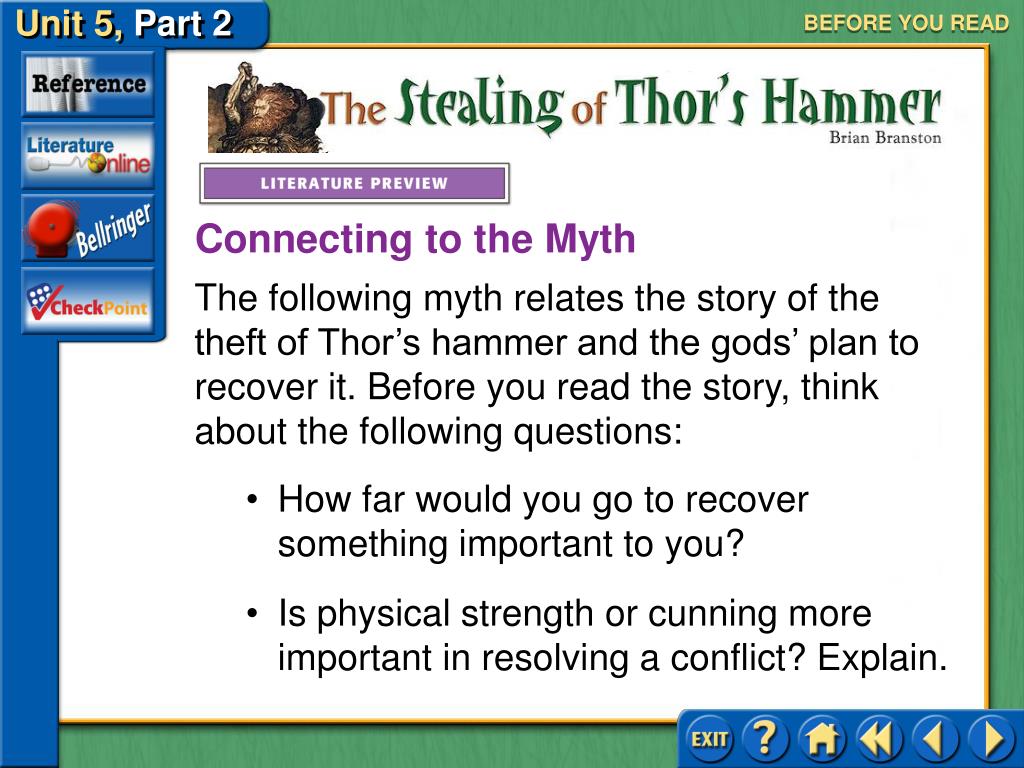 Unit 5, Part 2

BEFORE YOU READ

Reference

Literature Online

Bellringer

CheckPoint

The Stealing of Thor's Hammer
Brian Branston

LITERATURE PREVIEW

Connecting to the Myth

The following myth relates the story of the theft of Thor's hammer and the gods' plan to recover it. Before you read the story, think about the following questions:

• How far would you go to recover something important to you?

• Is physical strength or cunning more important in resolving a conflict? Explain.

EXIT

?